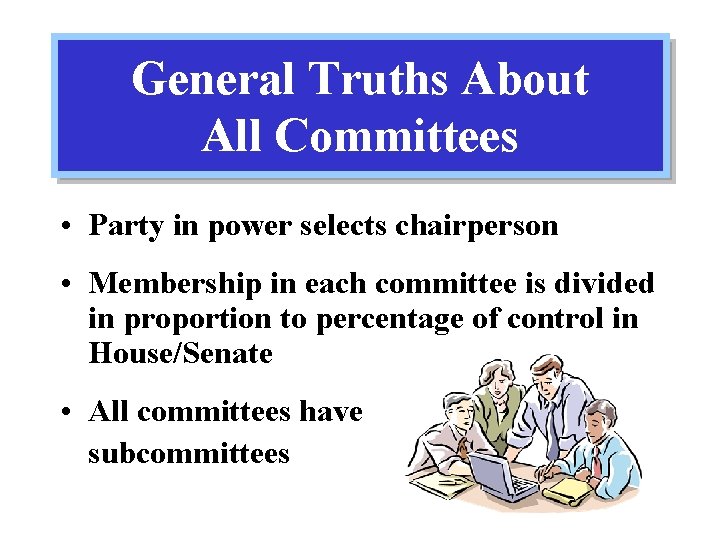 General Truths About All Committees

• Party in power selects chairperson

• Membership in each committee is divided in proportion to percentage of control in House/Senate

• All committees have subcommittees